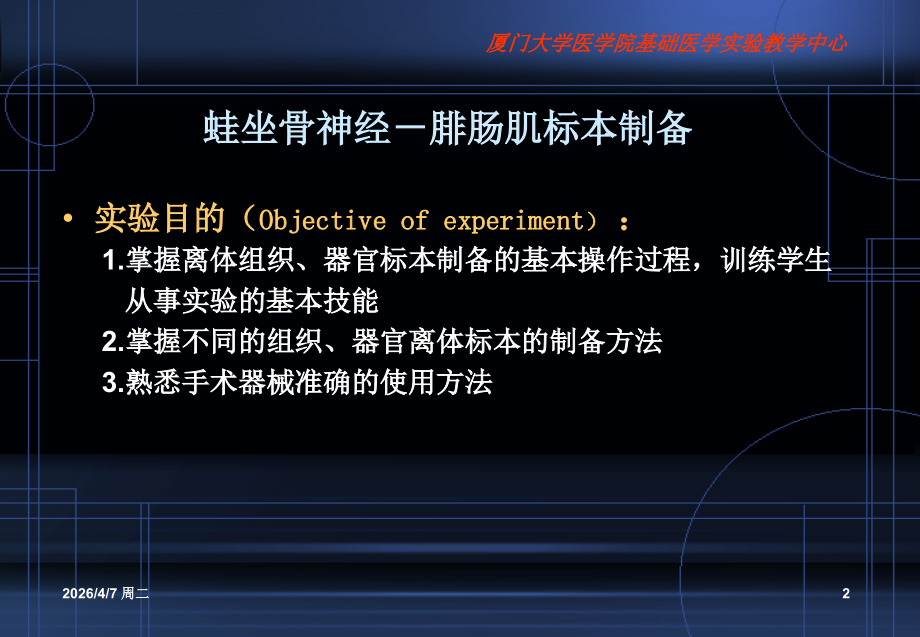 厦门大学医学院基础医学实验教学中心

蛙坐骨神经－腓肠肌标本制备

• 实验目的（Objective of experiment）：

1.掌握离体组织、器官标本制备的基本操作过程，训练学生从事实验的基本技能

2.掌握不同的组织、器官离体标本的制备方法

3.熟悉手术器械准确的使用方法

2026/4/7 周二

2